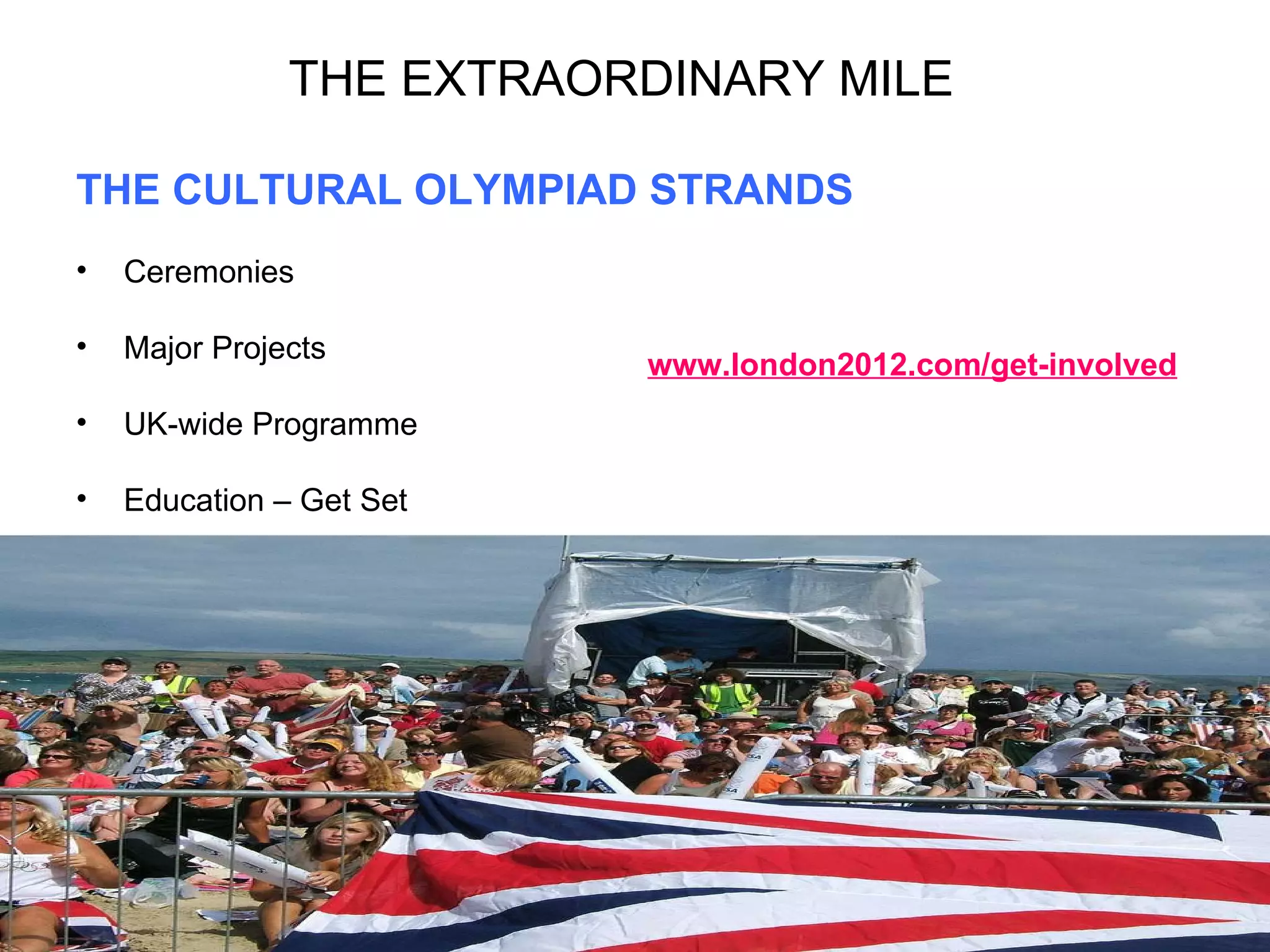 THE EXTRAORDINARY MILE

THE CULTURAL OLYMPIAD STRANDS

• Ceremonies

• Major Projects

• UK-wide Programme

• Education – Get Set

www.london2012.com/get-involved